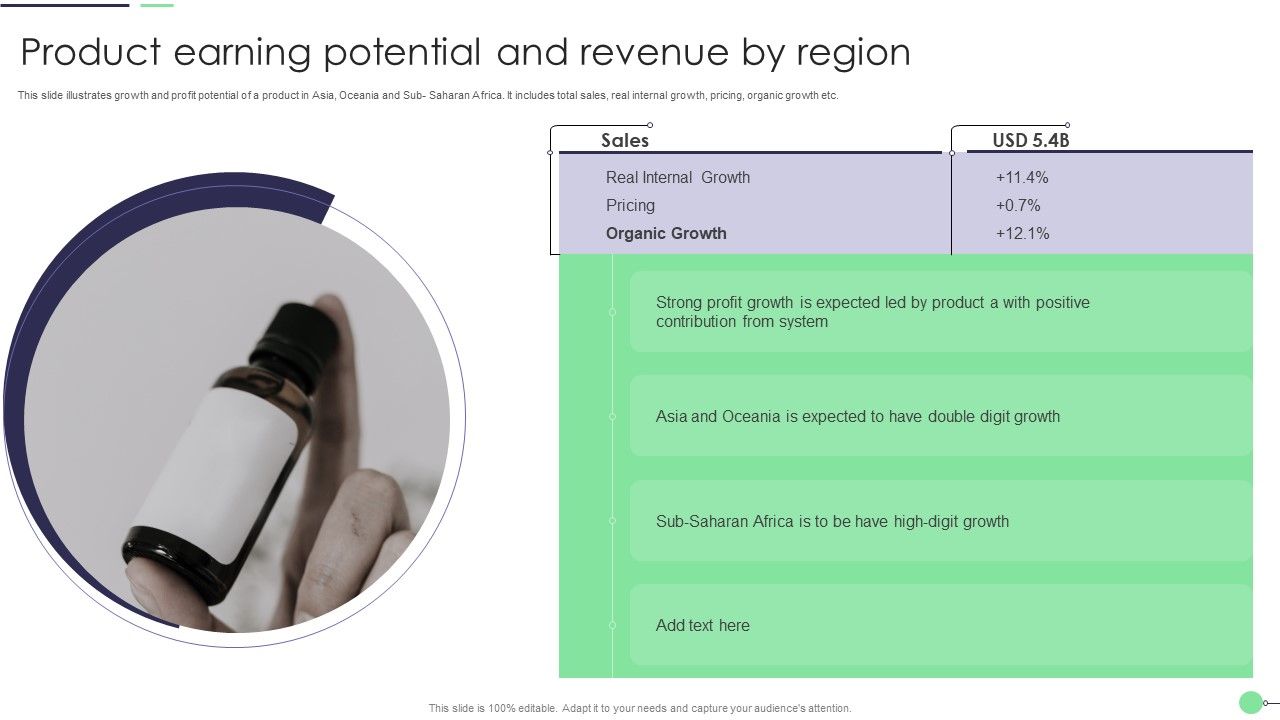 Product earning potential and revenue by region

This slide illustrates growth and profit potential of a product in Asia, Oceania and Sub- Saharan Africa. It includes total sales, real internal growth, pricing, organic growth etc.

| Sales | USD 5.4B |
|---|---|
| Real Internal Growth | +11.4% |
| Pricing | +0.7% |
| Organic Growth | +12.1% |

Strong profit growth is expected led by product a with positive contribution from system

Asia and Oceania is expected to have double digit growth

Sub-Saharan Africa is to be have high-digit growth

Add text here

This slide is 100% editable. Adapt it to your needs and capture your audience's attention.